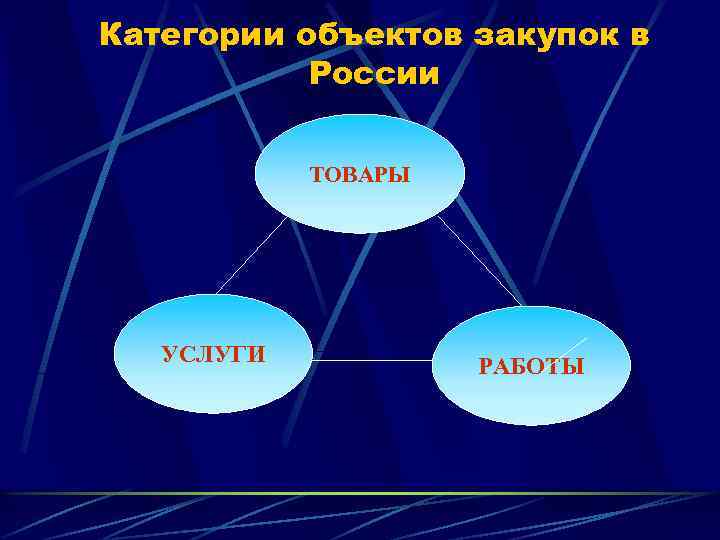 Категории объектов закупок в России

ТОВАРЫ

УСЛУГИ

РАБОТЫ